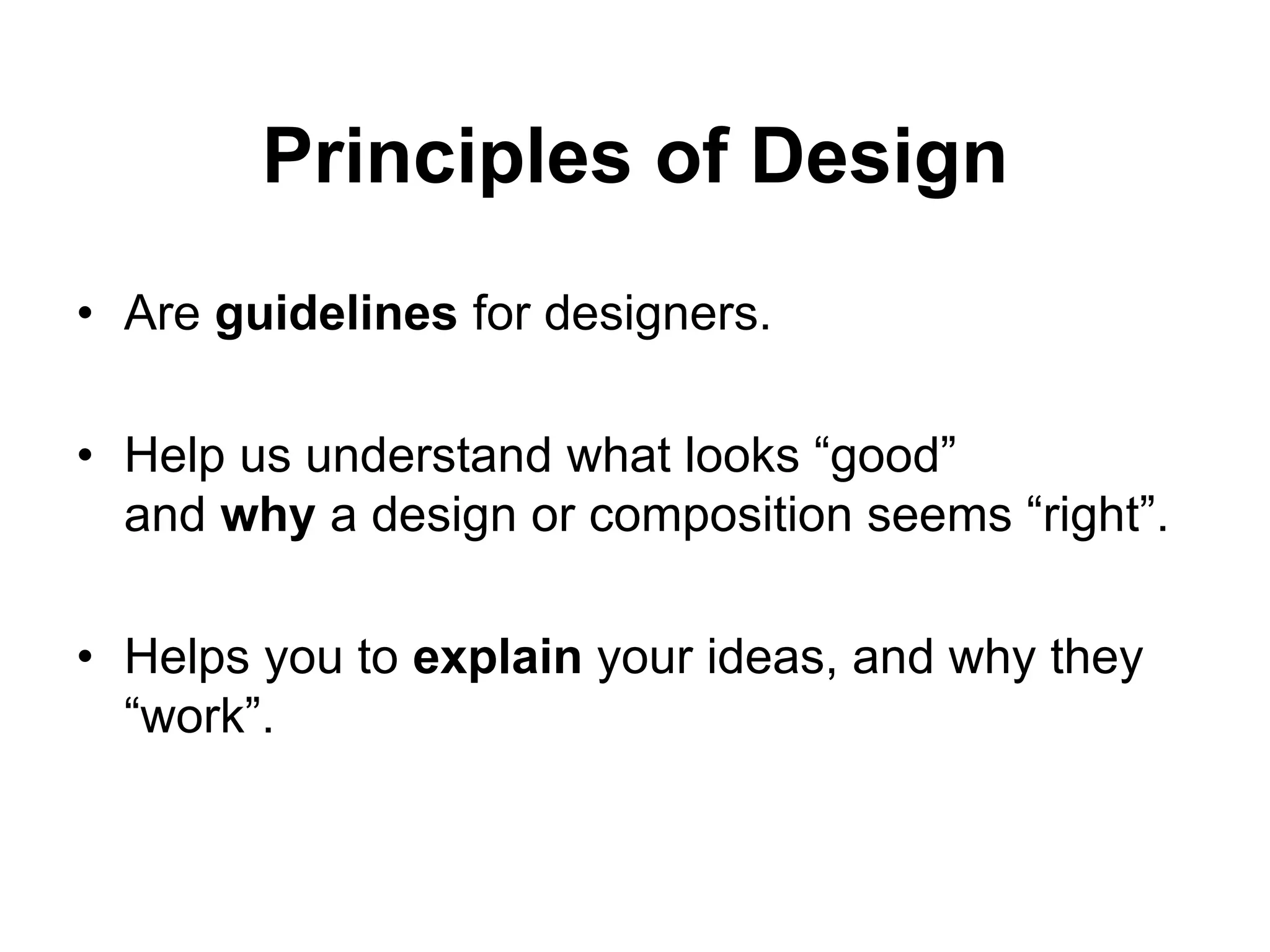 Principles of Design

• Are guidelines for designers.

• Help us understand what looks “good” and why a design or composition seems “right”.

• Helps you to explain your ideas, and why they “work”.